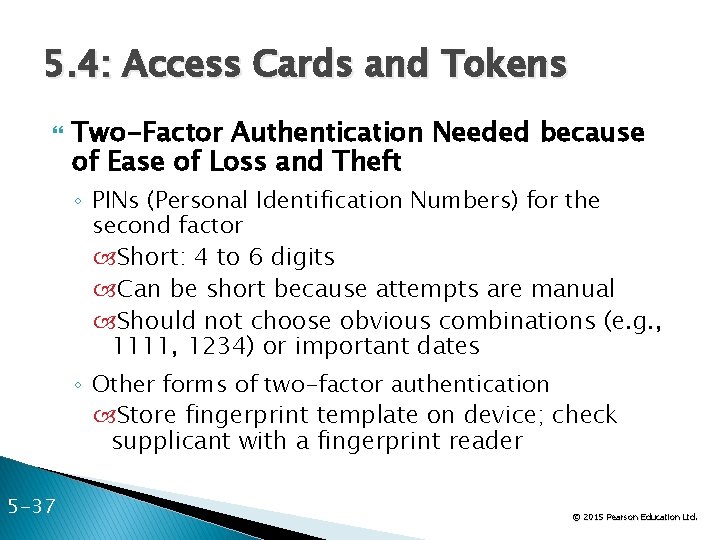 5.4: Access Cards and Tokens

Two-Factor Authentication Needed because of Ease of Loss and Theft

◦ PINs (Personal Identification Numbers) for the second factor

Short: 4 to 6 digits

Can be short because attempts are manual

Should not choose obvious combinations (e.g., 1111, 1234) or important dates

◦ Other forms of two-factor authentication

Store fingerprint template on device; check supplicant with a fingerprint reader

5-37

© 2015 Pearson Education Ltd.